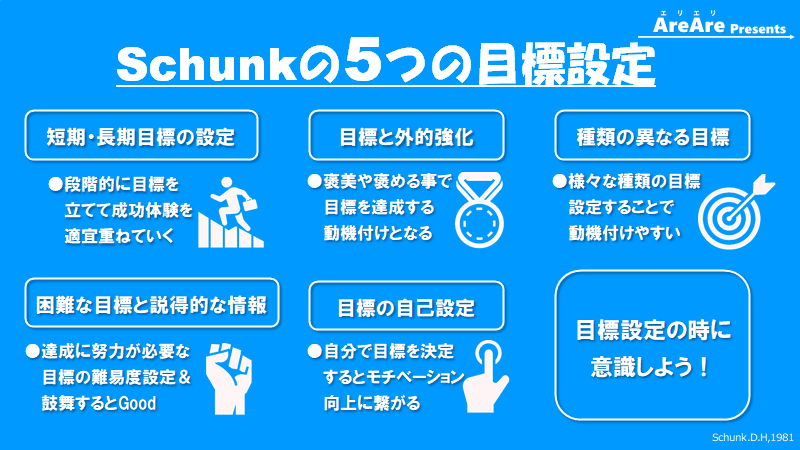 エリエリ
AreAre Presents

Schunkの5つの目標設定

短期・長期目標の設定

●段階的に目標を立てて成功体験を適宜重ねていく

目標と外的強化

●褒美や褒める事で目標を達成する動機付けとなる

種類の異なる目標

●様々な種類の目標設定することで動機付けやすい

困難な目標と説得的な情報

●達成に努力が必要な目標の難易度設定＆鼓舞するとGood

目標の自己設定

●自分で目標を決定するとモチベーション向上に繋がる

目標設定の時に意識しよう！

Schunk.D.H,1981